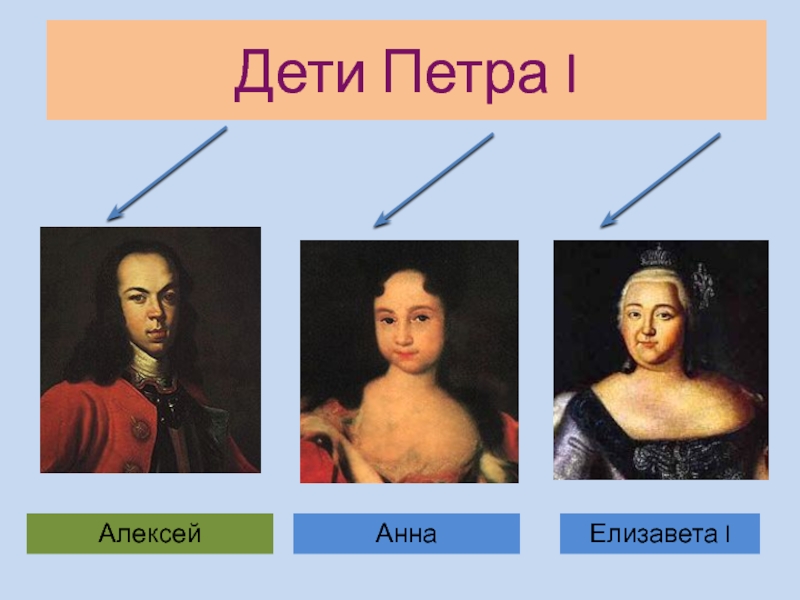 Дети Петра I

Алексей

Анна

Елизавета I